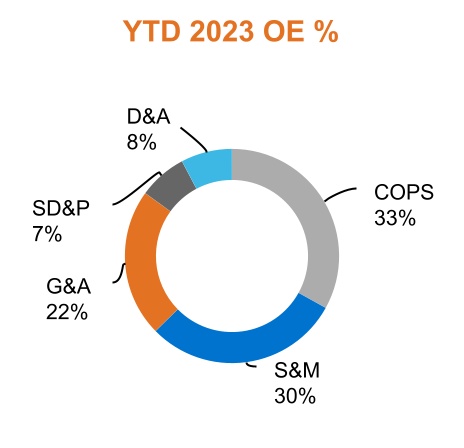 YTD 2023 OE %

D&A
8%

COPS
33%

SD&P
7%

G&A
22%

S&M
30%